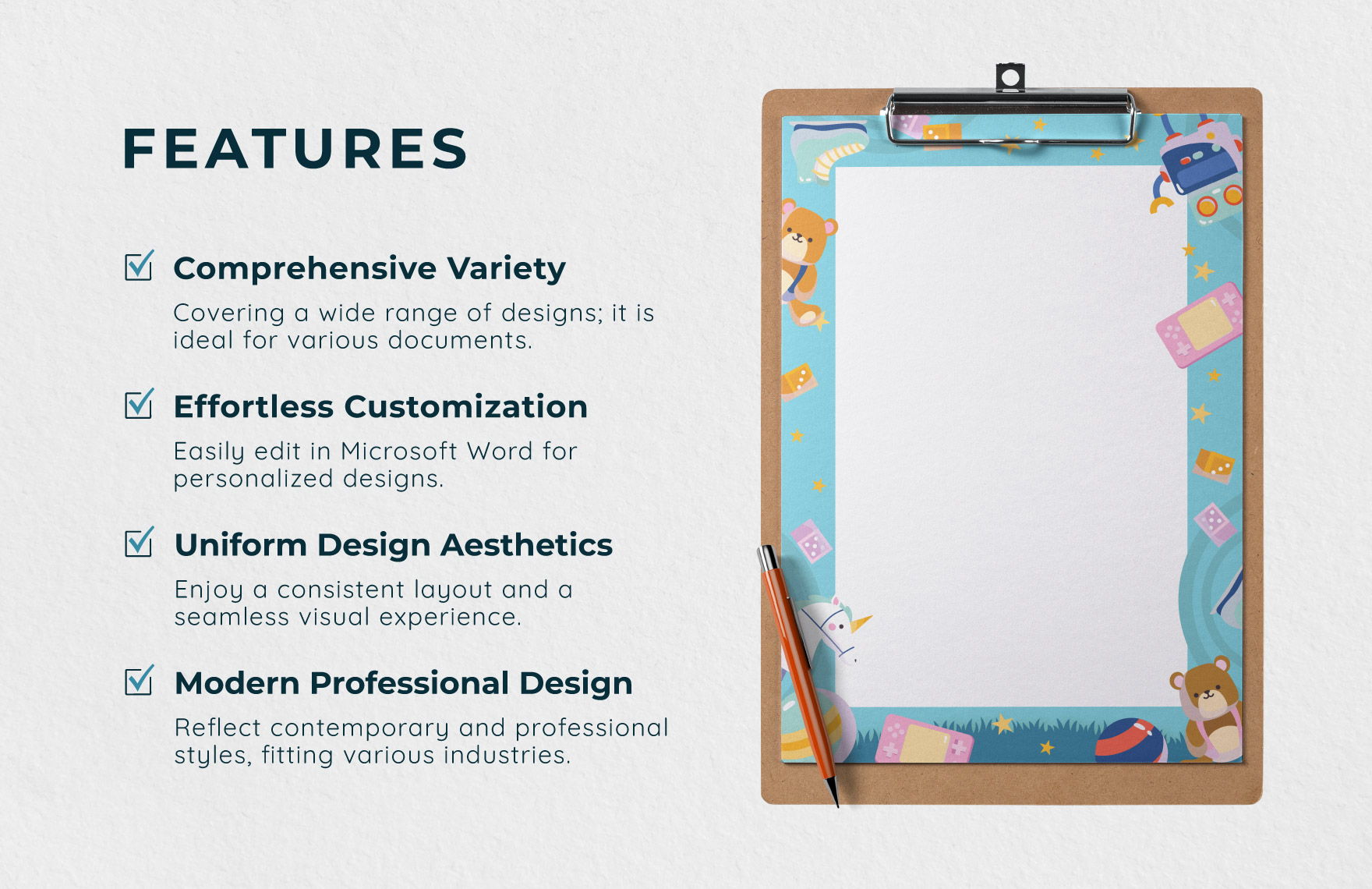 FEATURES

Comprehensive Variety

Covering a wide range of designs; it is ideal for various documents.

Effortless Customization

Easily edit in Microsoft Word for personalized designs.

Uniform Design Aesthetics

Enjoy a consistent layout and a seamless visual experience.

Modern Professional Design

Reflect contemporary and professional styles, fitting various industries.